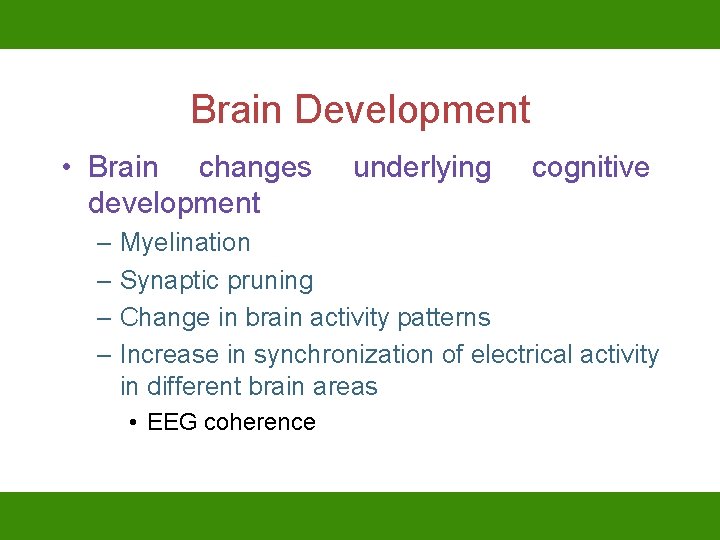 Brain Development

• Brain changes underlying cognitive development
– Myelination
– Synaptic pruning
– Change in brain activity patterns
– Increase in synchronization of electrical activity in different brain areas
• EEG coherence